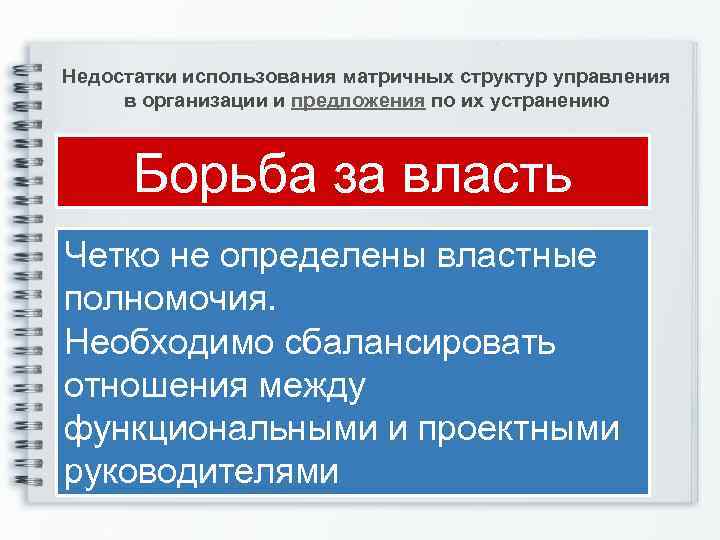 Недостатки использования матричных структур управления в организации и предложения по их устранению

Борьба за власть

Четко не определены властные полномочия.
Необходимо сбалансировать отношения между функциональными и проектными руководителями